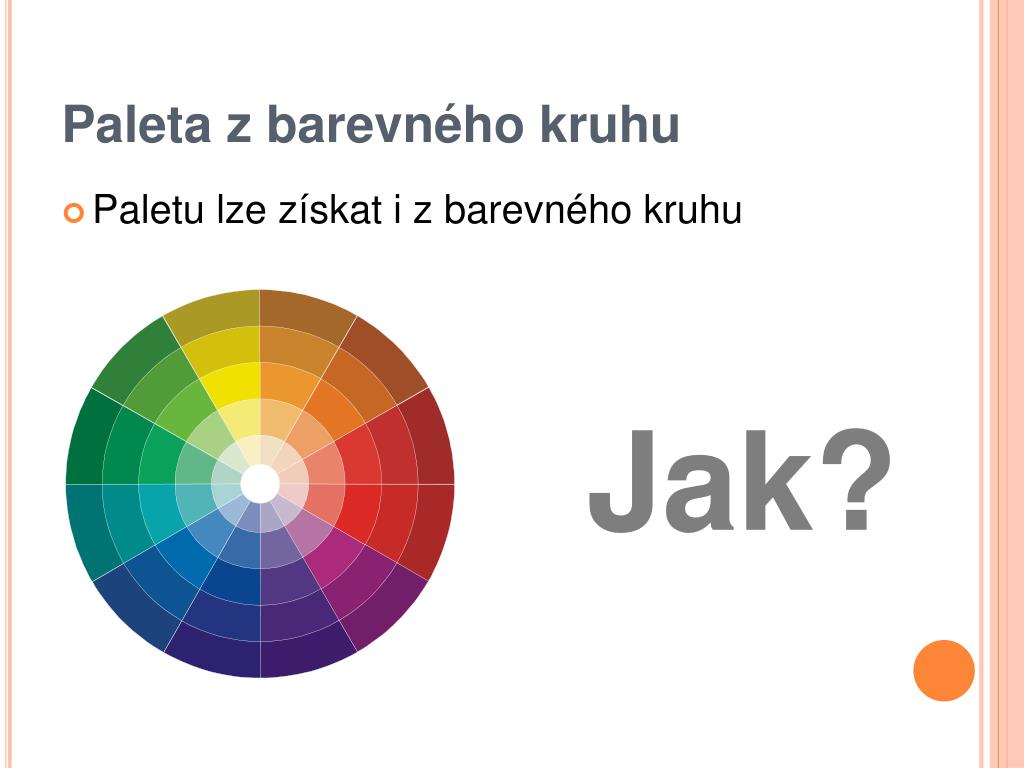 Paleta z barevného kruhu

Paletu lze získat i z barevného kruhu

Jak?